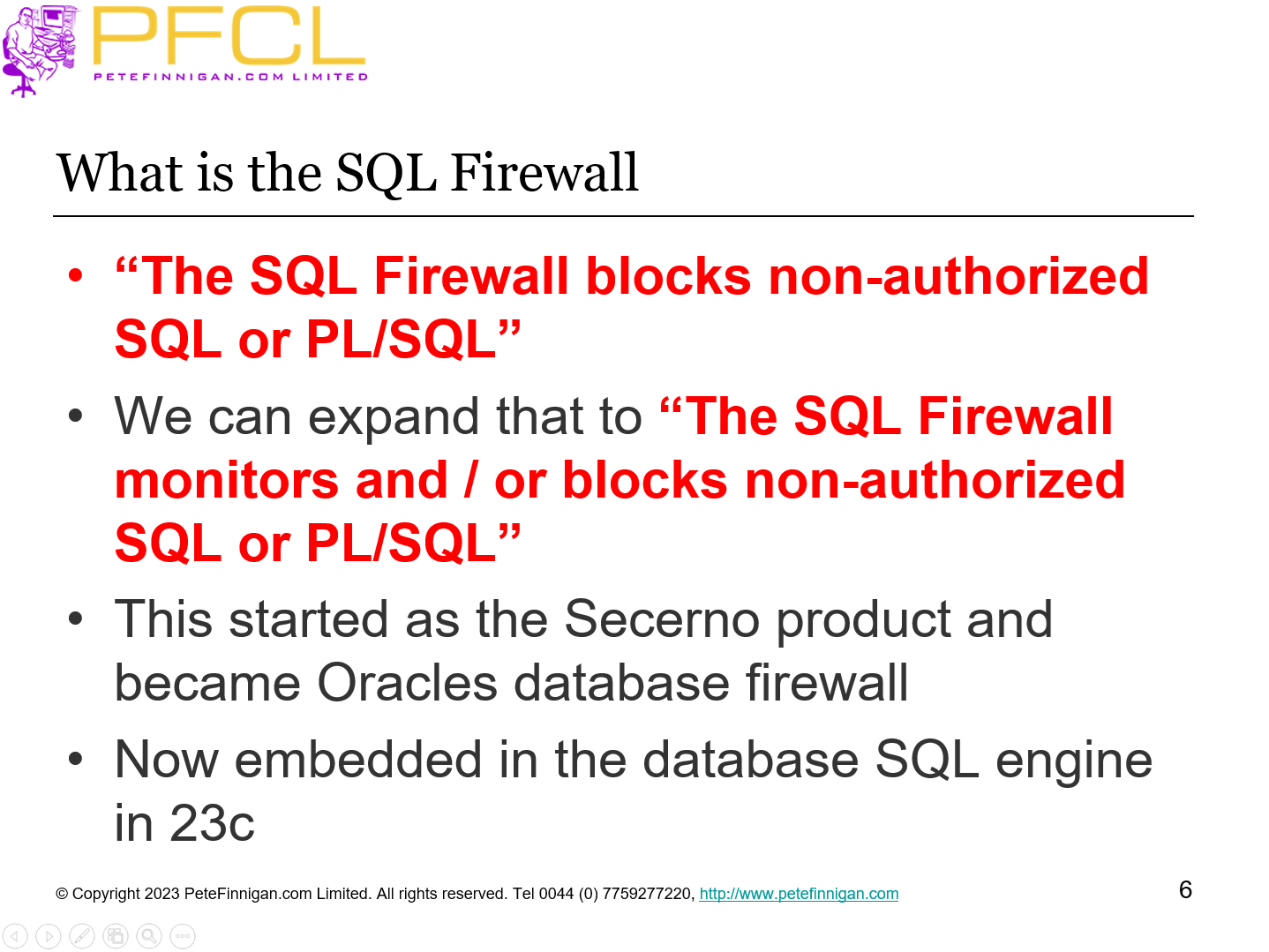 PFCL
PETEFINNIGAN.COM LIMITED

What is the SQL Firewall

• “The SQL Firewall blocks non-authorized SQL or PL/SQL”
• We can expand that to “The SQL Firewall monitors and / or blocks non-authorized SQL or PL/SQL”
• This started as the Secerno product and became Oracles database firewall
• Now embedded in the database SQL engine in 23c

© Copyright 2023 PeteFinnigan.com Limited. All rights reserved. Tel 0044 (0) 7759277220, http://www.petefinnigan.com

6